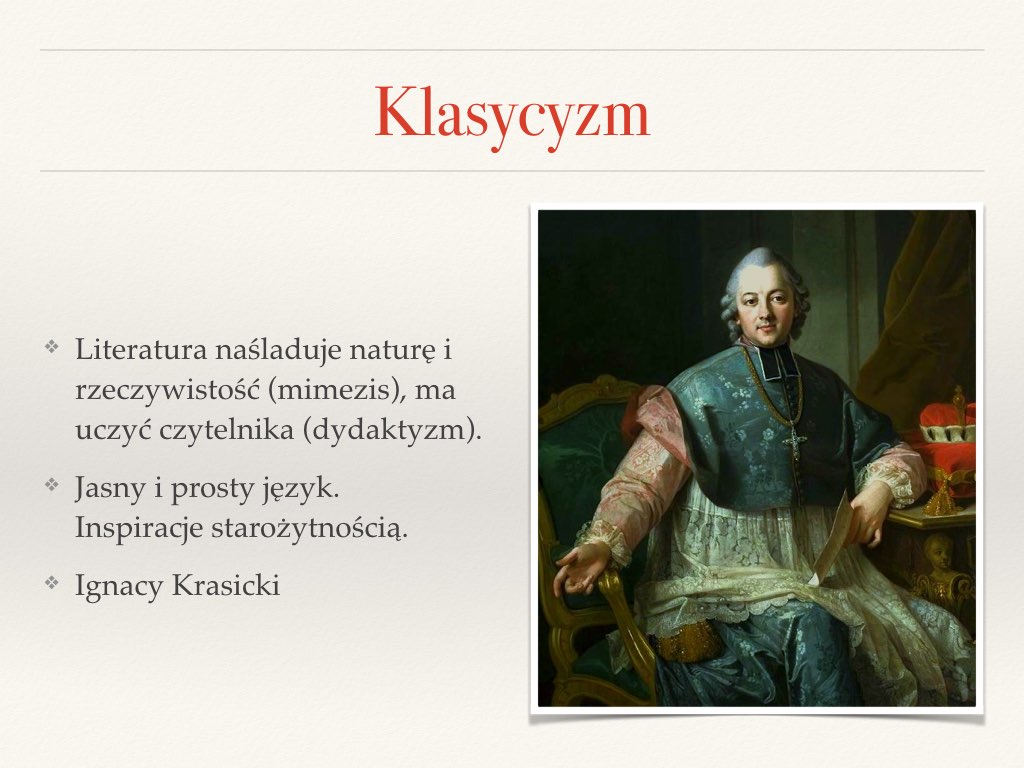 Klasycyzm

❖ Literatura naśladuje naturę i rzeczywistość (mimezis), ma uczyć czytelnika (dydaktyzm).

❖ Jasny i prosty język. Inspiracje starożytnością.

❖ Ignacy Krasicki